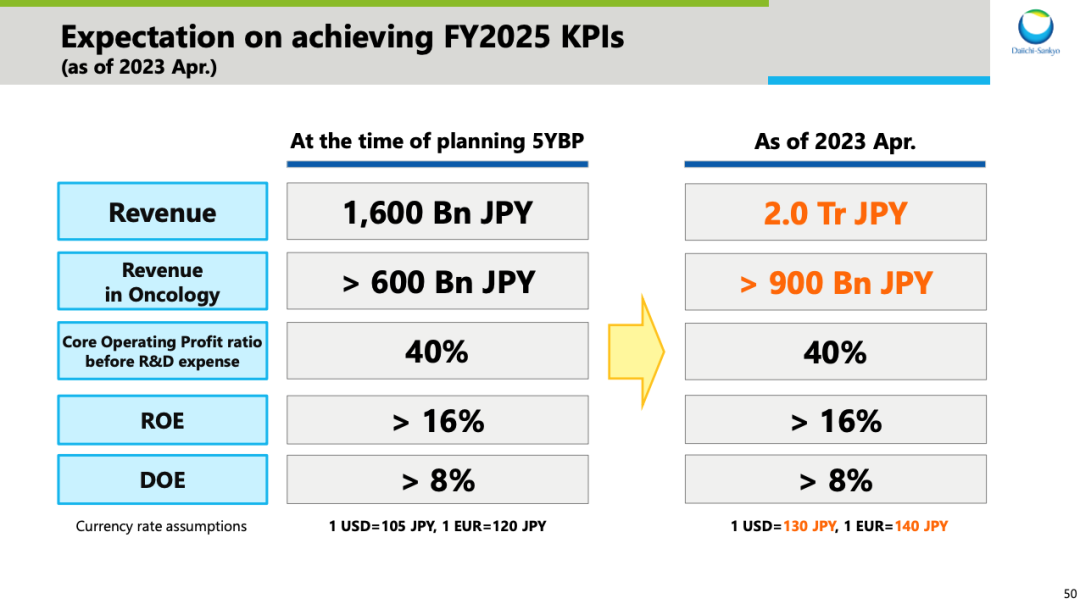 Expectation on achieving FY2025 KPIs
(as of 2023 Apr.)

Daiichi-Sankyo

| | At the time of planning 5YBP | As of 2023 Apr. |
|---|---|---|
| Revenue | 1,600 Bn JPY | 2.0 Tr JPY |
| Revenue in Oncology | > 600 Bn JPY | > 900 Bn JPY |
| Core Operating Profit ratio before R&D expense | 40% | 40% |
| ROE | > 16% | > 16% |
| DOE | > 8% | > 8% |
| Currency rate assumptions | 1 USD=105 JPY, 1 EUR=120 JPY | 1 USD=130 JPY, 1 EUR=140 JPY |

50